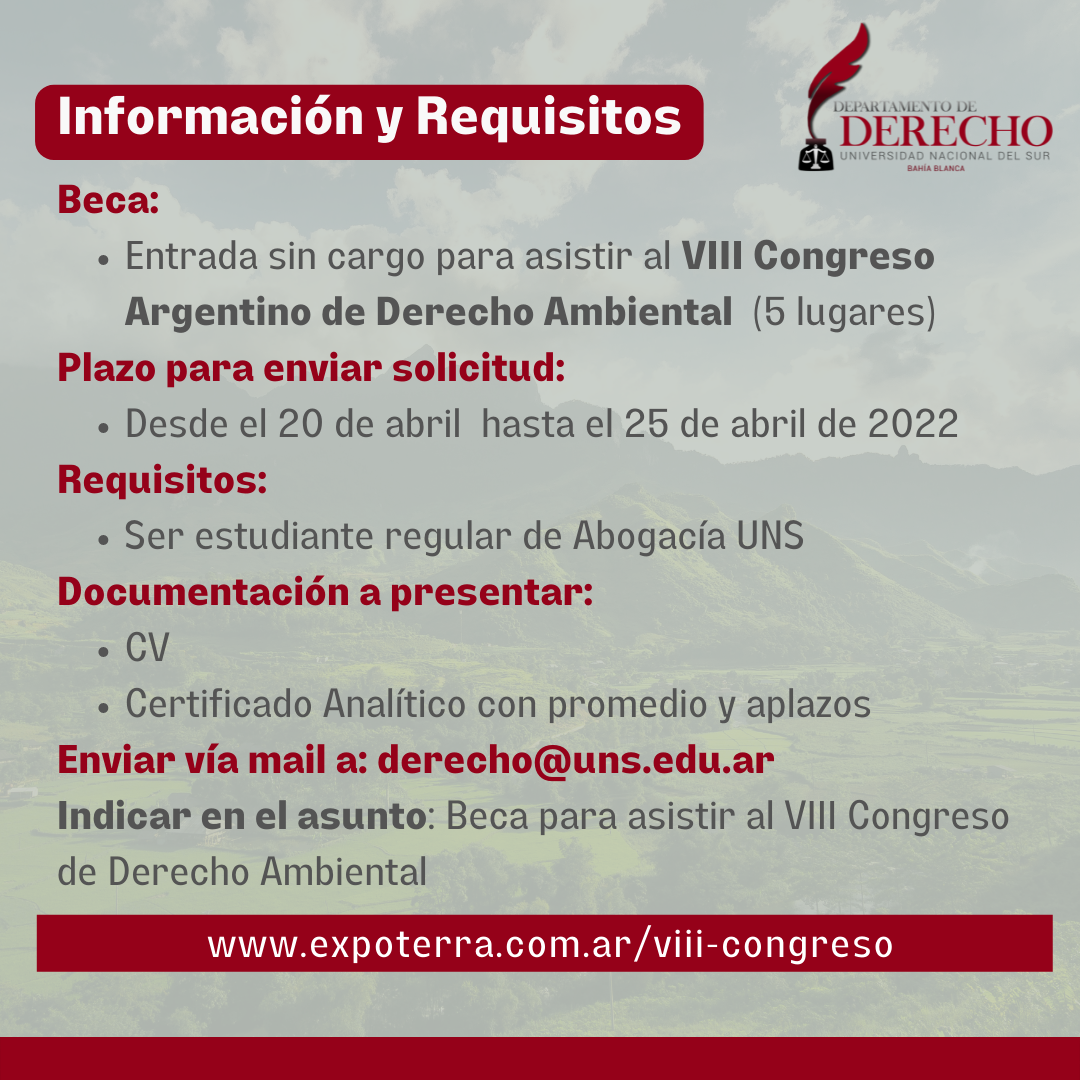 Información y Requisitos

DEPARTAMENTO DE
DERECHO
UNIVERSIDAD NACIONAL DEL SUR
BAHÍA BLANCA

Beca:
• Entrada sin cargo para asistir al VIII Congreso Argentino de Derecho Ambiental (5 lugares)

Plazo para enviar solicitud:
• Desde el 20 de abril hasta el 25 de abril de 2022

Requisitos:
• Ser estudiante regular de Abogacía UNS

Documentación a presentar:
• CV
• Certificado Analítico con promedio y aplazos

Enviar vía mail a: derecho@uns.edu.ar

Indicar en el asunto: Beca para asistir al VIII Congreso de Derecho Ambiental

www.expoterra.com.ar/viii-congreso